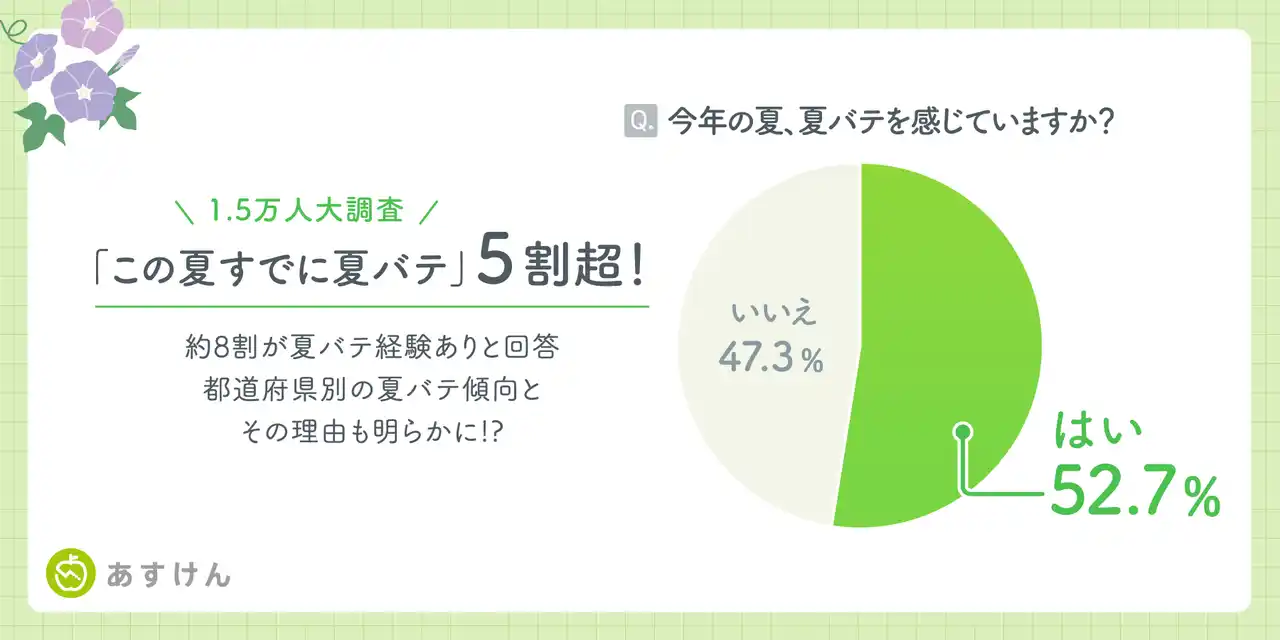 ＼ 1.5万人大調査 ／

「この夏すでに夏バテ」5割超！

約8割が夏バテ経験ありと回答
都道府県別の夏バテ傾向と
その理由も明らかに!?

Q. 今年の夏、夏バテを感じていますか？

いいえ
47.3％

はい
52.7％

あすけん